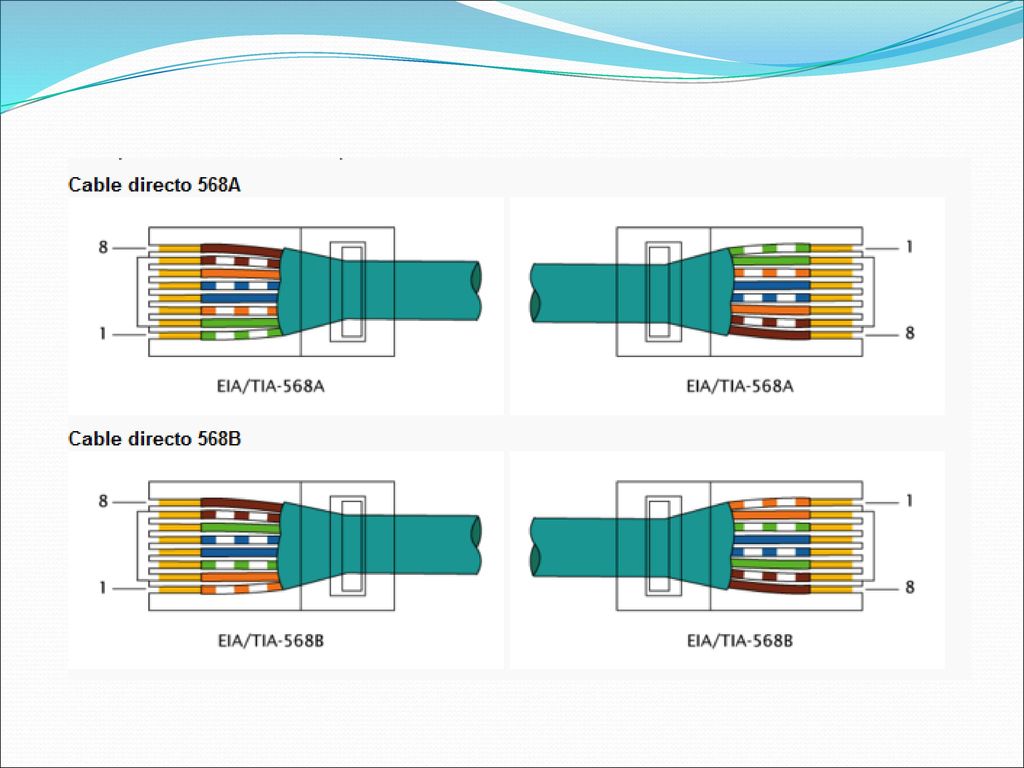 Cable directo 568A

8

1

EIA/TIA-568A

1

8

EIA/TIA-568A

Cable directo 568B

8

1

EIA/TIA-568B

1

8

EIA/TIA-568B